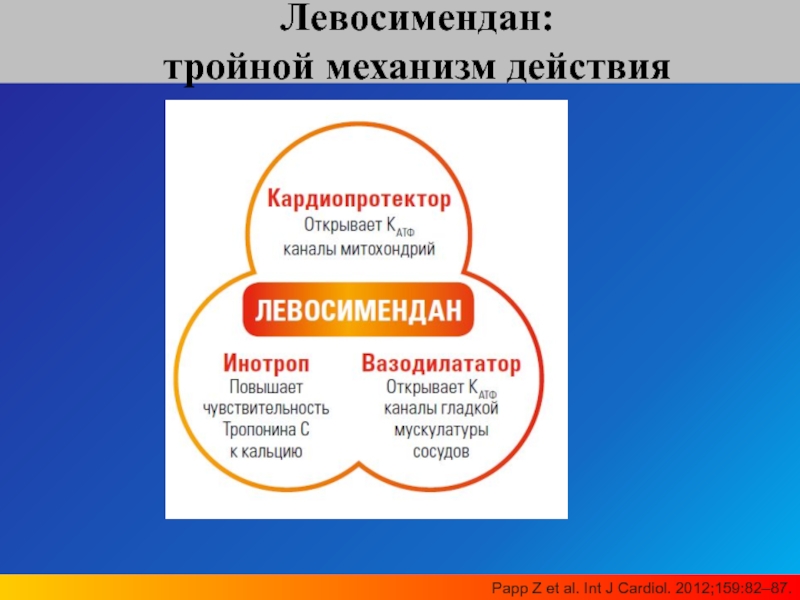 Левосимендан: тройной механизм действия

Кардиопротектор
Открывает $K_{АТФ}$ каналы митохондрий

ЛЕВОСИМЕНДАН

Инотроп
Повышает чувствительность Тропонина С к кальцию

Вазодилататор
Открывает $K_{АТФ}$ каналы гладкой мускулатуры сосудов

Papp Z et al. Int J Cardiol. 2012;159:82–87